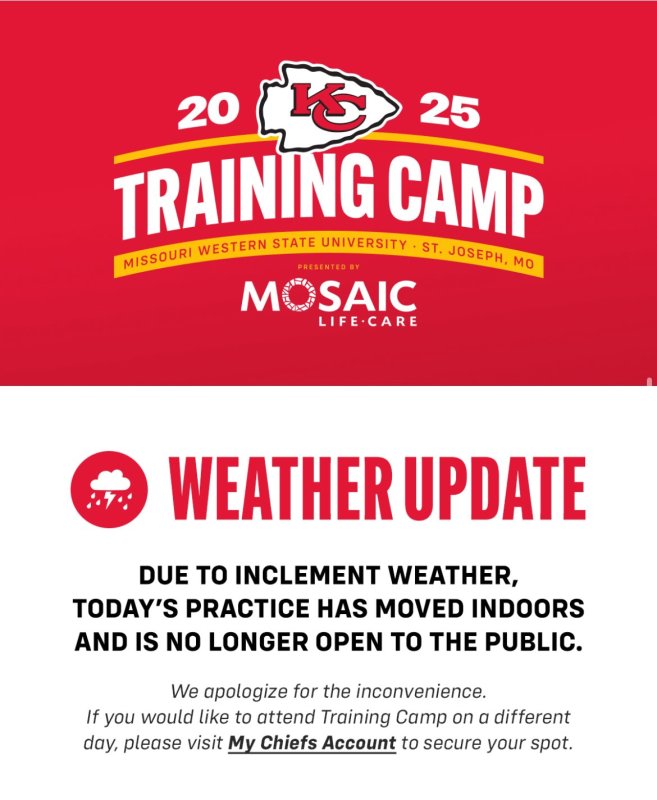 20 KC 25
TRAINING CAMP
MISSOURI WESTERN STATE UNIVERSITY · ST. JOSEPH, MO
PRESENTED BY
MOSAIC
LIFE·CARE

WEATHER UPDATE

DUE TO INCLEMENT WEATHER, TODAY'S PRACTICE HAS MOVED INDOORS AND IS NO LONGER OPEN TO THE PUBLIC.

We apologize for the inconvenience. If you would like to attend Training Camp on a different day, please visit My Chiefs Account to secure your spot.